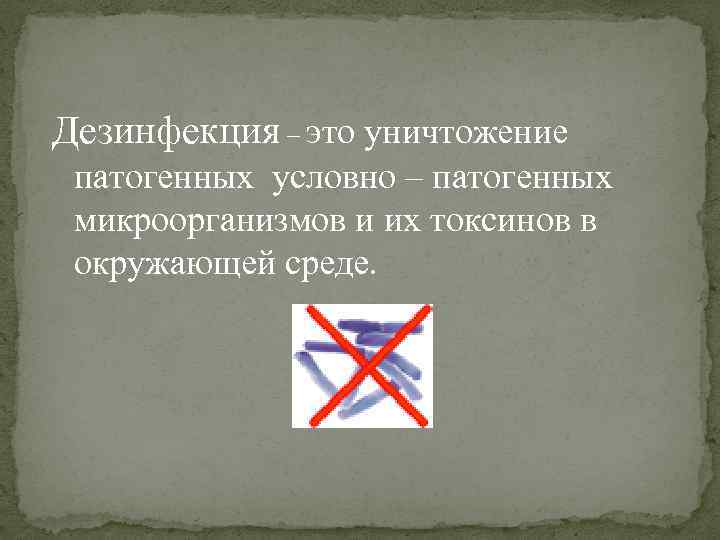 Дезинфекция – это уничтожение патогенных  условно – патогенных микроорганизмов и их токсинов в окружающей среде.